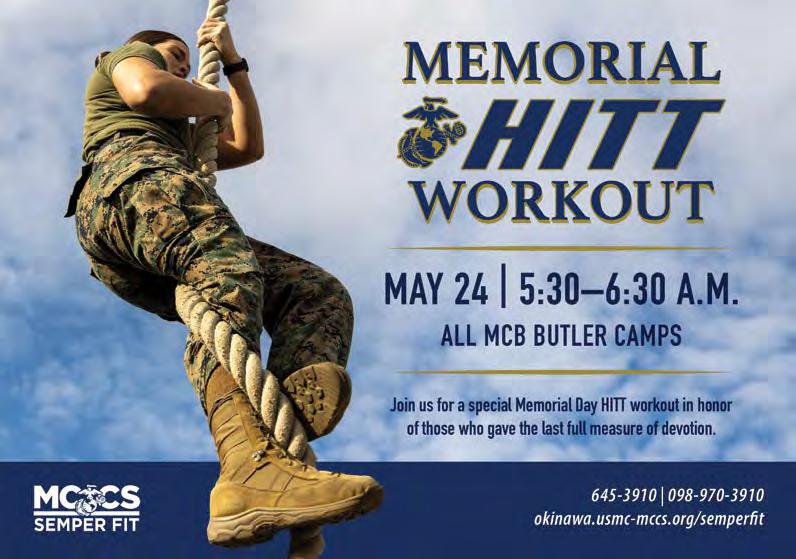 MEMORIAL
HITT
WORKOUT

MAY 24 | 5:30–6:30 A.M.
ALL MCB BUTLER CAMPS

Join us for a special Memorial Day HITT workout in honor of those who gave the last full measure of devotion.

MCCS
SEMPER FIT

645-3910 | 098-970-3910
okinawa.usmc-mccs.org/semperfit